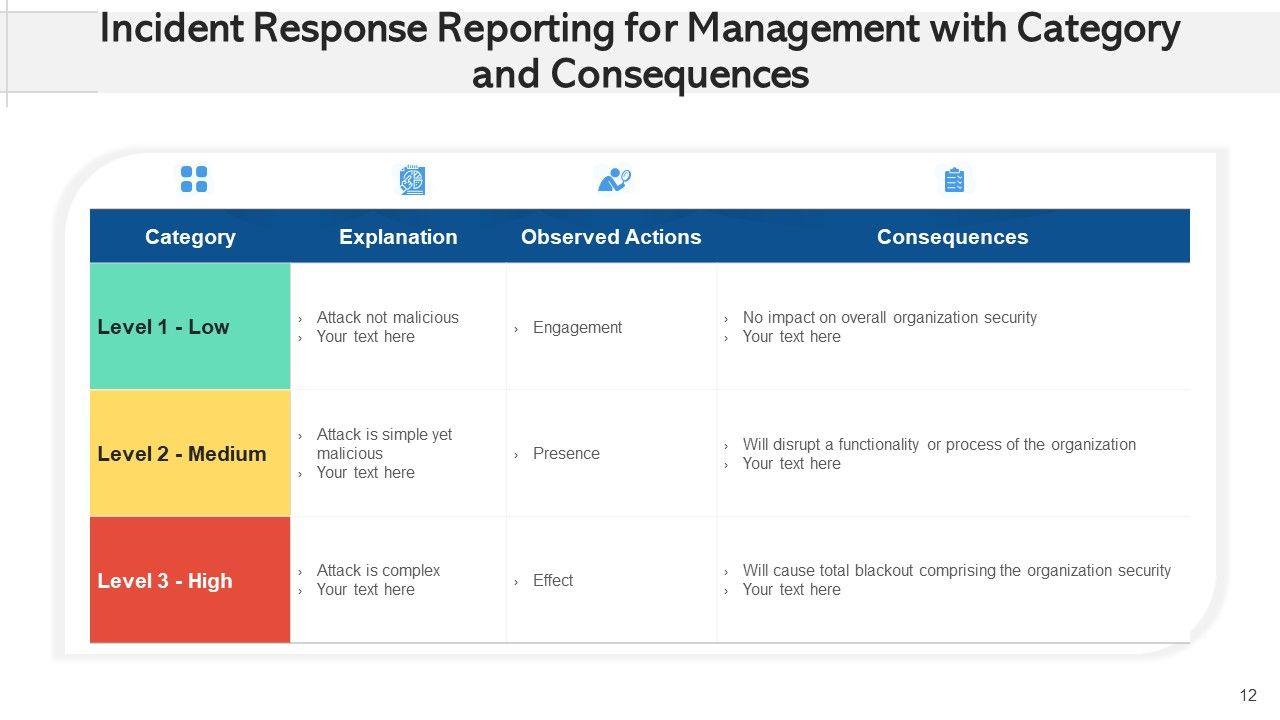 Incident Response Reporting for Management with Category and Consequences

| Category | Explanation | Observed Actions | Consequences |
|---|---|---|---|
| Level 1 - Low | › Attack not malicious › Your text here | › Engagement | › No impact on overall organization security › Your text here |
| Level 2 - Medium | › Attack is simple yet malicious › Your text here | › Presence | › Will disrupt a functionality  or process of the organization › Your text here |
| Level 3 - High | › Attack is complex › Your text here | › Effect | › Will cause total blackout comprising the organization security › Your text here |

12